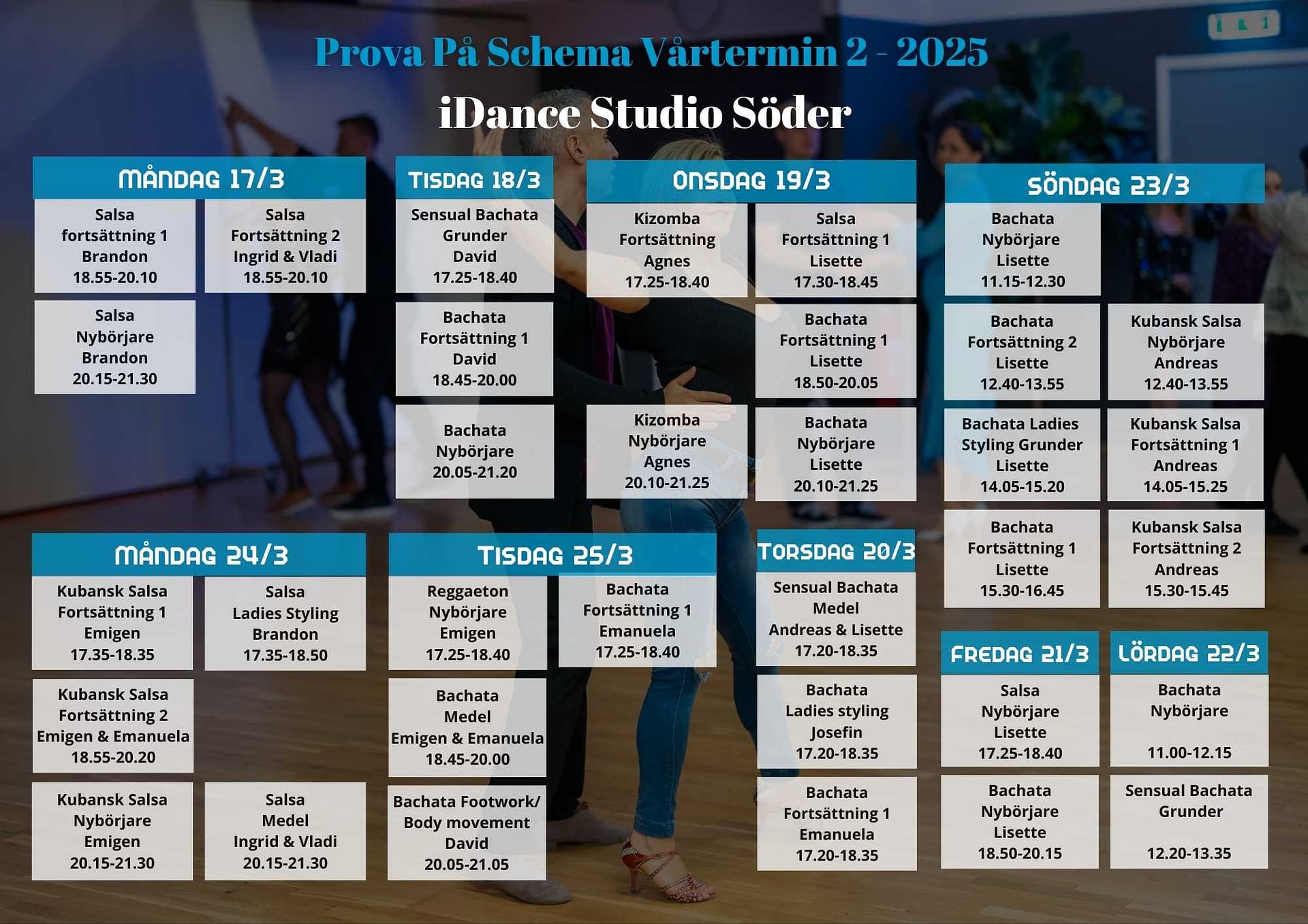 Prova På Schema Vårtermin 2 - 2025

iDance Studio Söder

MÅNDAG 17/3

Salsa fortsättning 1 Brandon 18.55-20.10

Salsa Fortsättning 2 Ingrid & Vladi 18.55-20.10

Salsa Nybörjare Brandon 20.15-21.30

TISDAG 18/3

Sensual Bachata Grunder David 17.25-18.40

Bachata Fortsättning 1 David 18.45-20.00

Bachata Nybörjare 20.05-21.20

ONSDAG 19/3

Kizomba Fortsättning Agnes 17.25-18.40

Salsa Fortsättning 1 Lisette 17.30-18.45

Bachata Fortsättning 1 Lisette 18.50-20.05

Kizomba Nybörjare Agnes 20.10-21.25

Bachata Nybörjare Lisette 20.10-21.25

SÖNDAG 23/3

Bachata Nybörjare Lisette 11.15-12.30

Bachata Fortsättning 2 Lisette 12.40-13.55

Kubansk Salsa Nybörjare Andreas 12.40-13.55

Bachata Ladies Styling Grunder Lisette 14.05-15.20

Kubansk Salsa Fortsättning 1 Andreas 14.05-15.25

Bachata Fortsättning 1 Lisette 15.30-16.45

Kubansk Salsa Fortsättning 2 Andreas 15.30-15.45

MÅNDAG 24/3

Kubansk Salsa Fortsättning 1 Emigen 17.35-18.35

Salsa Ladies Styling Brandon 17.35-18.50

Kubansk Salsa Fortsättning 2 Emigen & Emanuela 18.55-20.20

Kubansk Salsa Nybörjare Emigen 20.15-21.30

Salsa Medel Ingrid & Vladi 20.15-21.30

TISDAG 25/3

Reggaeton Nybörjare Emigen 17.25-18.40

Bachata Fortsättning 1 Emanuela 17.25-18.40

Bachata Medel Emigen & Emanuela 18.45-20.00

Bachata Footwork/ Body movement David 20.05-21.05

TORSDAG 20/3

Sensual Bachata Medel Andreas & Lisette 17.20-18.35

Bachata Ladies styling Josefin 17.20-18.35

Bachata Fortsättning 1 Emanuela 17.20-18.35

FREDAG 21/3

Salsa Nybörjare Lisette 17.25-18.40

Bachata Nybörjare Lisette 18.50-20.15

LÖRDAG 22/3

Bachata Nybörjare 11.00-12.15

Sensual Bachata Grunder 12.20-13.35